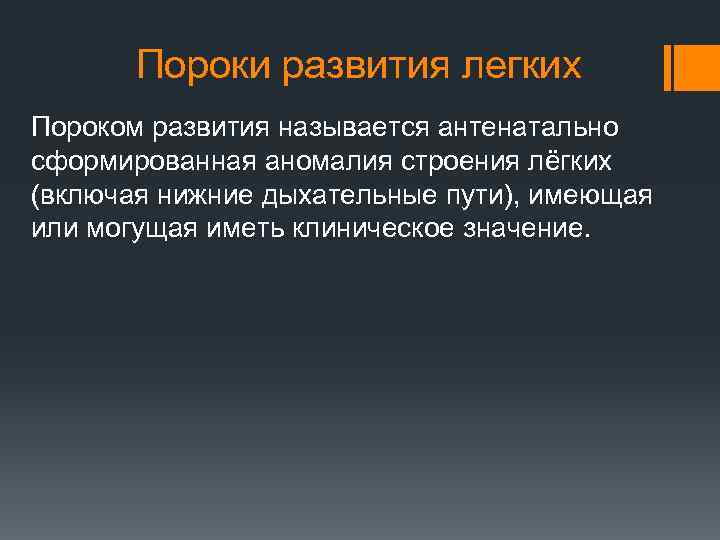 Пороки развития легких

Пороком развития называется антенатально сформированная аномалия строения лёгких (включая нижние дыхательные пути), имеющая или могущая иметь клиническое значение.